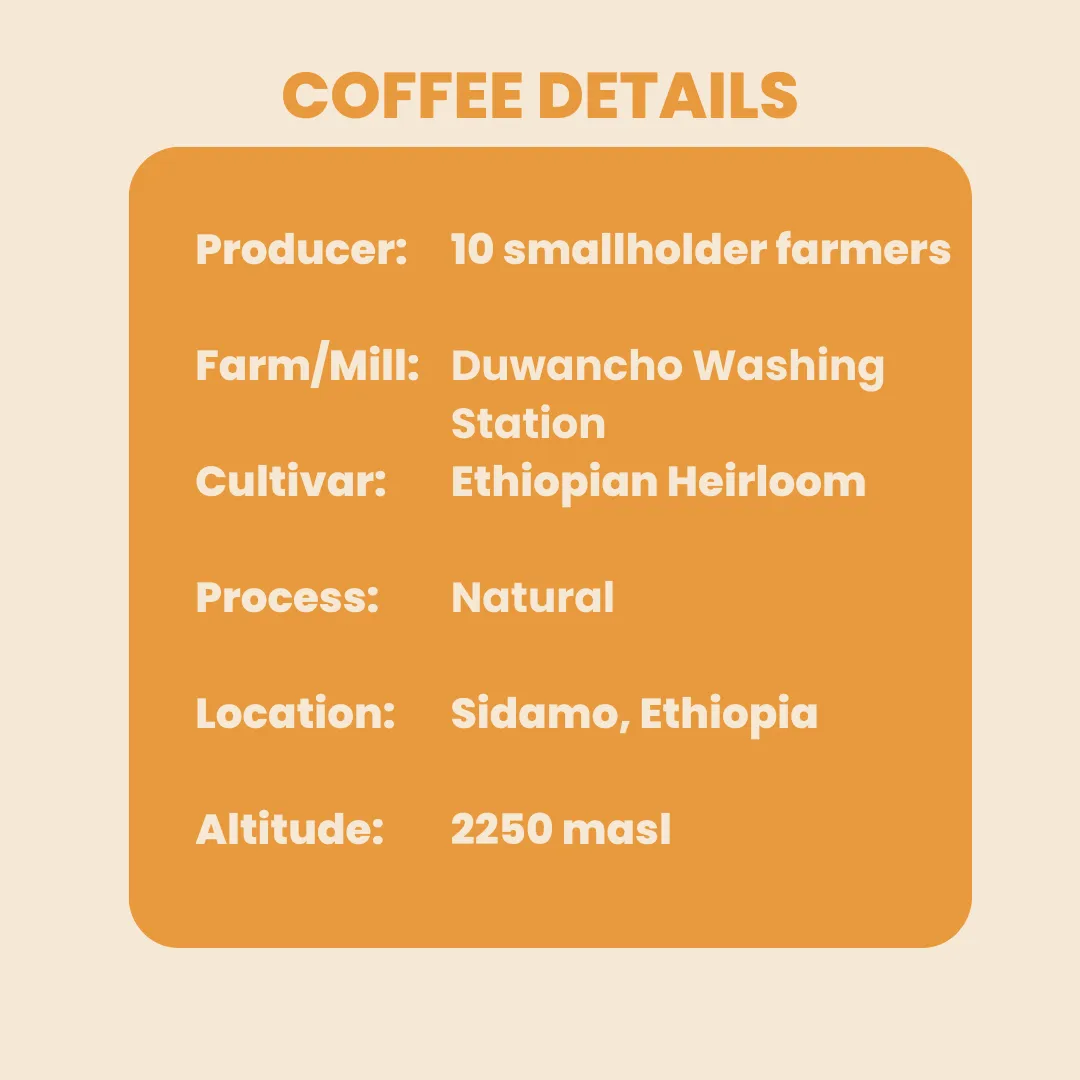 COFFEE DETAILS

Producer: 10 smallholder farmers

Farm/Mill: Duwancho Washing Station

Cultivar: Ethiopian Heirloom

Process: Natural

Location: Sidamo, Ethiopia

Altitude: 2250 masl